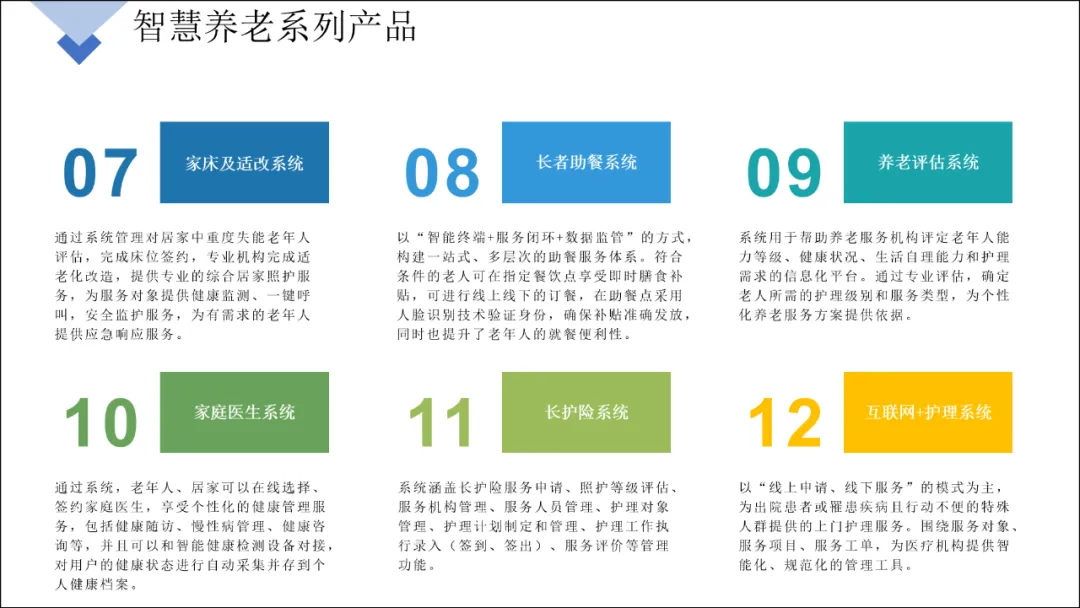 智慧养老系列产品

07 家床及适改系统

通过系统管理对居家中重度失能老年人评估，完成床位签约，专业机构完成适老化改造，提供专业的综合居家照护服务，为服务对象提供健康监测、一键呼叫，安全监护服务，为有需求的老年人提供应急响应服务。

08 长者助餐系统

以“智能终端+服务闭环+数据监管”的方式，构建一站式、多层次的助餐服务体系。符合条件的老人可在指定餐饮点享受即时膳食补贴，可进行线上线下的订餐，在助餐点采用人脸识别技术验证身份，确保补贴准确发放，同时也提升了老年人的就餐便利性。

09 养老评估系统

系统用于帮助养老服务机构评定老年人能力等级、健康状况、生活自理能力和护理需求的信息化平台。通过专业评估，确定老人所需的护理级别和服务类型，为个性化养老服务方案提供依据。

10 家庭医生系统

通过系统，老年人、居家可以在线选择、签约家庭医生，享受个性化的健康管理服务，包括健康随访、慢性病管理、健康咨询等，并且可以和智能健康检测设备对接，对用户的健康状态进行自动采集并存到个人健康档案。

11 长护险系统

系统涵盖长护险服务申请、照护等级评估、服务机构管理、服务人员管理、护理对象管理、护理计划制定和管理、护理工作执行录入（签到、签出）、服务评价等管理功能。

12 互联网+护理系统

以“线上申请、线下服务”的模式为主，为出院患者或罹患疾病且行动不便的特殊人群提供的上门护理服务。围绕服务对象、服务项目、服务工单，为医疗机构提供智能化、规范化的管理工具。